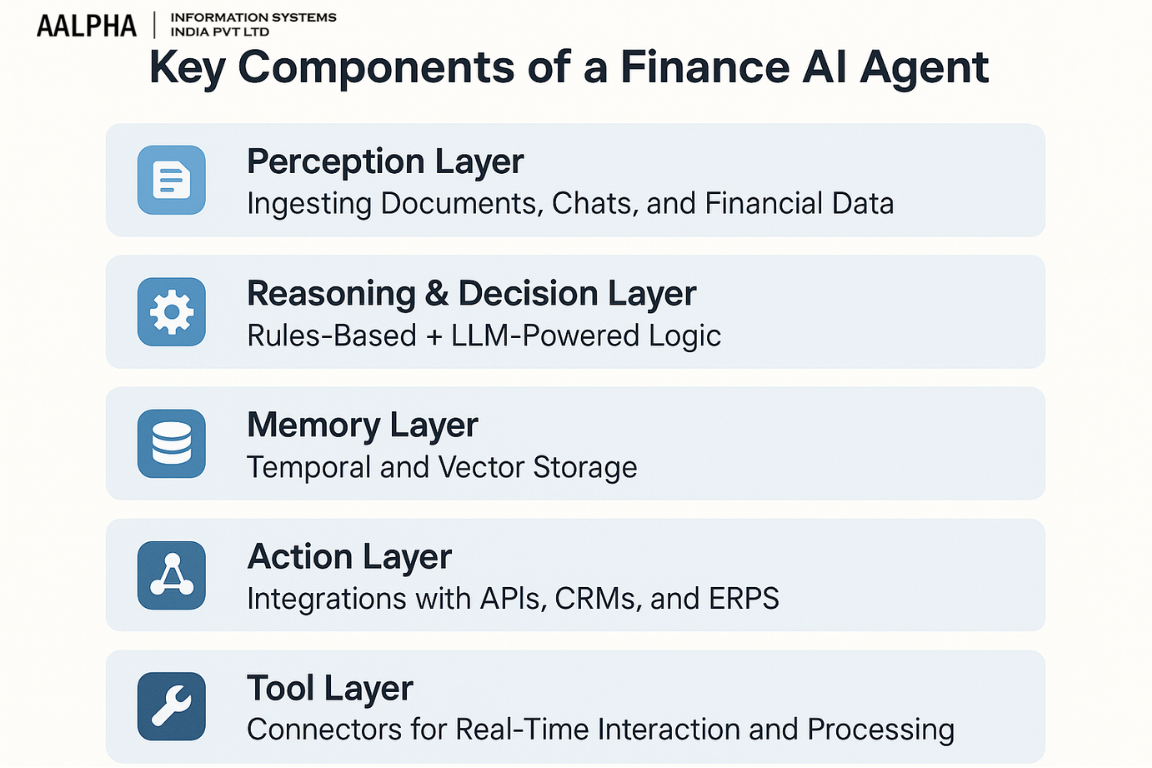 AALPHA | INFORMATION SYSTEMS INDIA PVT LTD

Key Components of a Finance AI Agent

Perception Layer
Ingesting Documents, Chats, and Financial Data

Reasoning & Decision Layer
Rules-Based + LLM-Powered Logic

Memory Layer
Temporal and Vector Storage

Action Layer
Integrations with APIs, CRMs, and ERPS

Tool Layer
Connectors for Real-Time Interaction and Processing